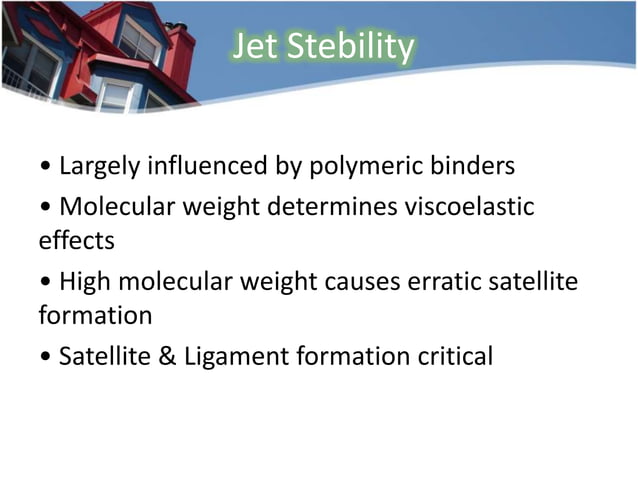 Jet Stebility

• Largely influenced by polymeric binders
• Molecular weight determines viscoelastic effects
• High molecular weight causes erratic satellite formation
• Satellite & Ligament formation critical